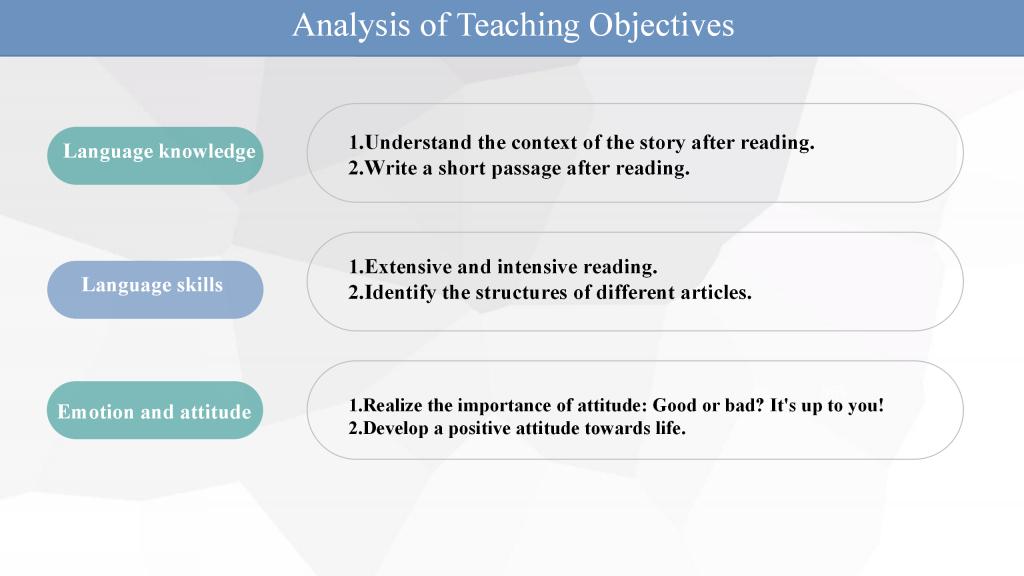 Analysis of Teaching Objectives

Language knowledge

1.Understand the context of the story after reading.
2.Write a short passage after reading.

Language skills

1.Extensive and intensive reading.
2.Identify the structures of different articles.

Emotion and attitude

1.Realize the importance of attitude: Good or bad? It's up to you!
2.Develop a positive attitude towards life.